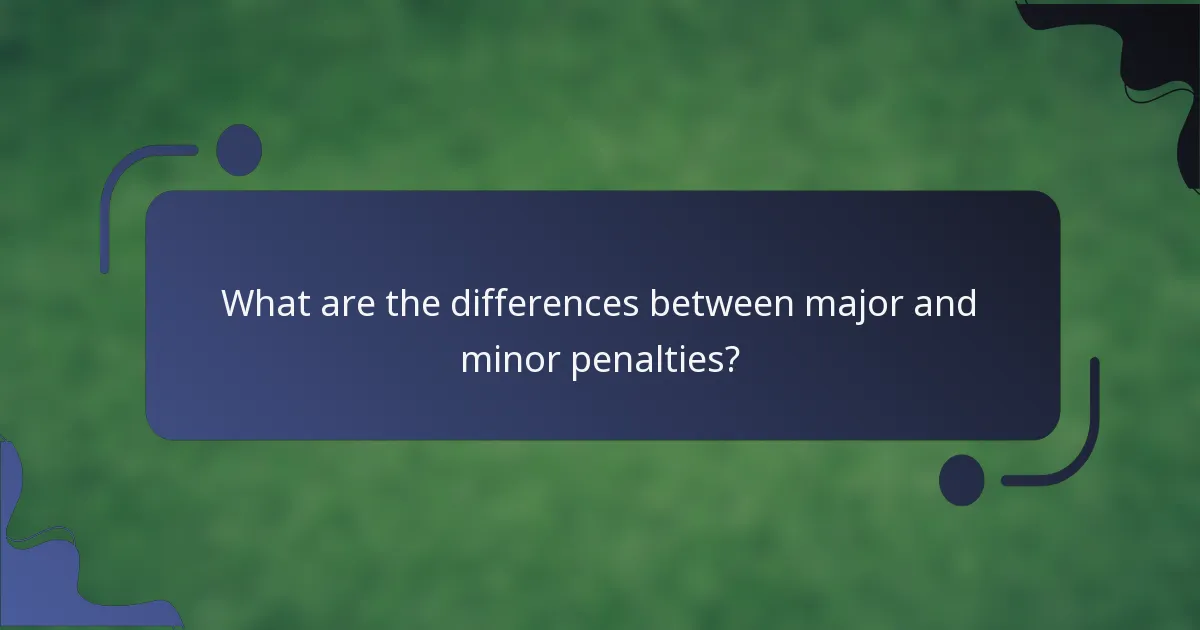 What are the differences between major and minor penalties?